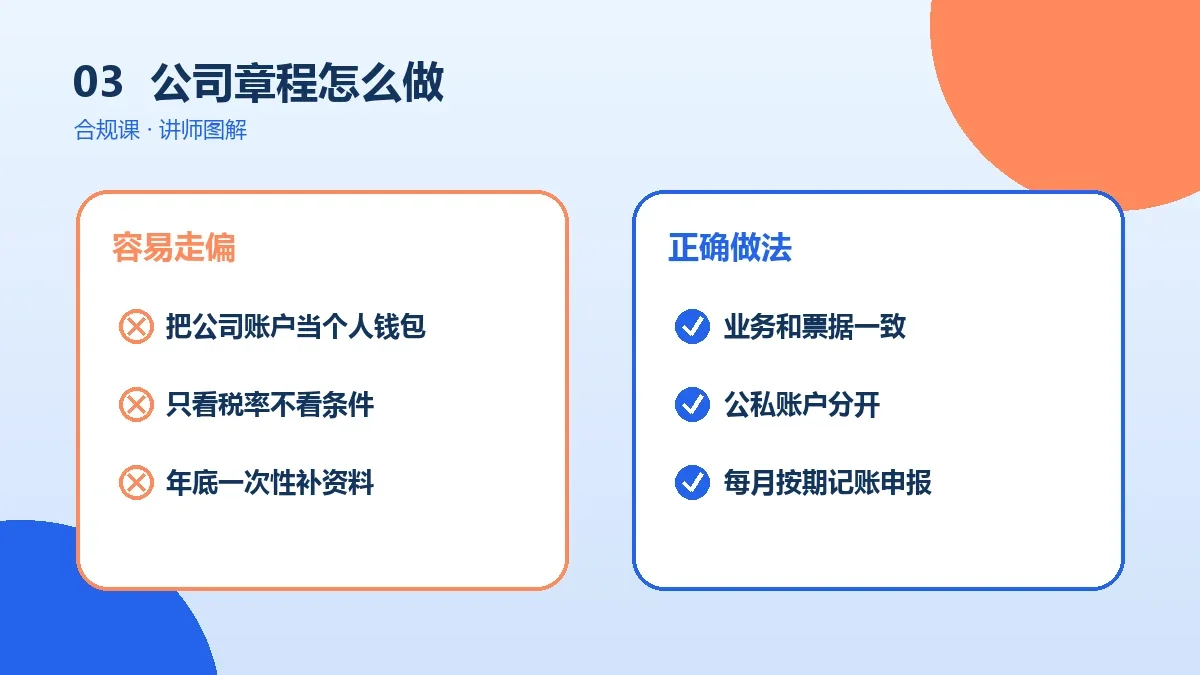 03 公司章程怎么做
合规课 · 讲师图解

容易走偏

把公司账户当个人钱包

只看税率不看条件

年底一次性补资料

正确做法

业务和票据一致

公私账户分开

每月按期记账申报